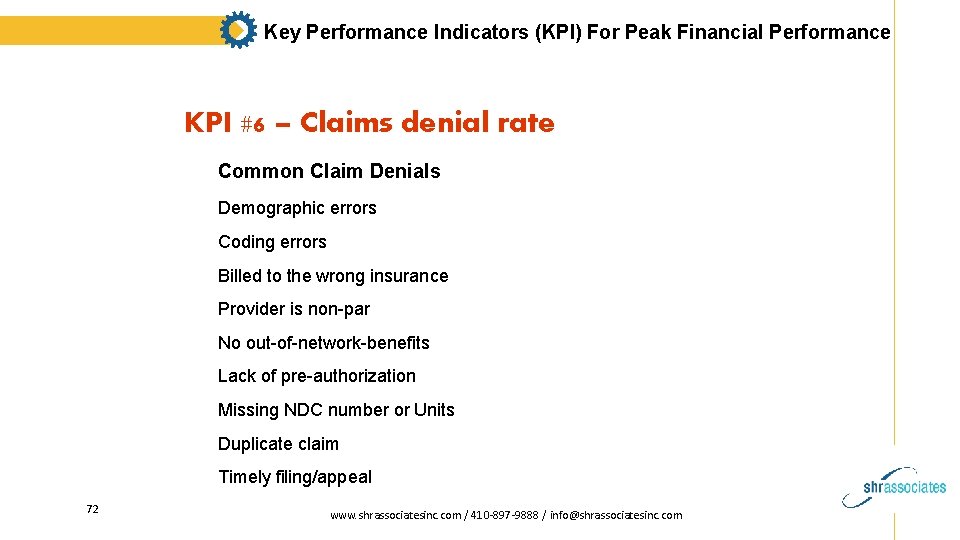 Key Performance Indicators (KPI) For Peak Financial Performance

KPI #6 – Claims denial rate

Common Claim Denials

Demographic errors

Coding errors

Billed to the wrong insurance

Provider is non-par

No out-of-network-benefits

Lack of pre-authorization

Missing NDC number or Units

Duplicate claim

Timely filing/appeal

72

www.shrassociatesinc.com / 410-897-9888 / info@shrassociatesinc.com

shrassociates